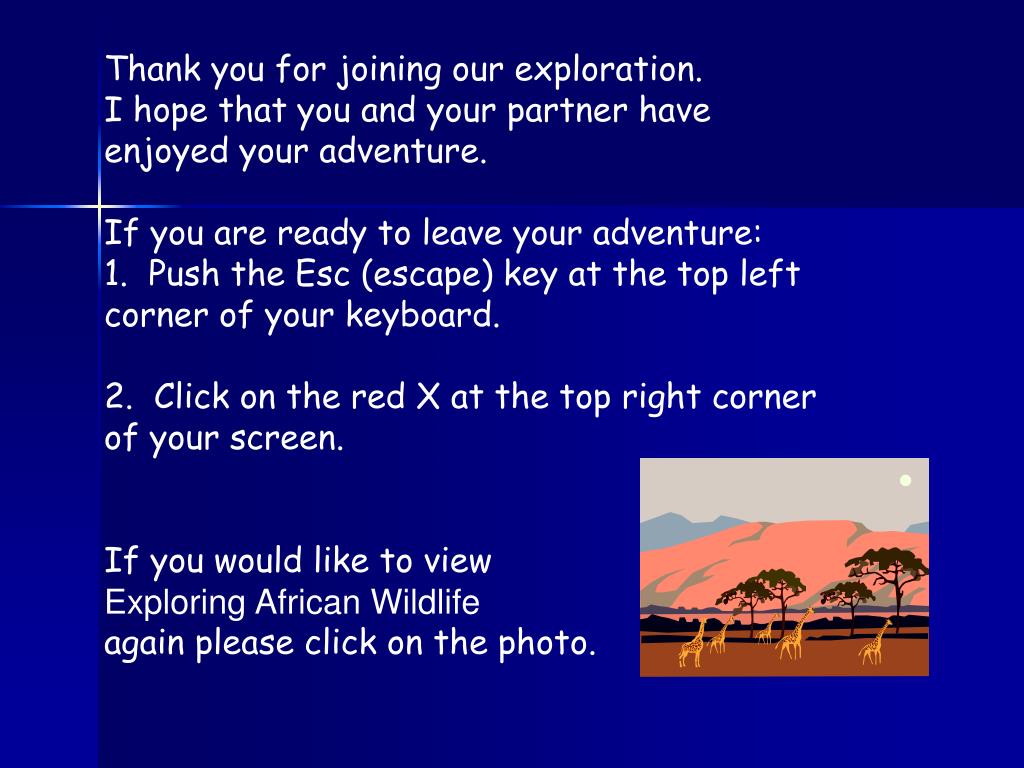 Thank you for joining our exploration.
I hope that you and your partner have enjoyed your adventure.

If you are ready to leave your adventure:
1. Push the Esc (escape) key at the top left corner of your keyboard.

2. Click on the red X at the top right corner of your screen.

If you would like to view
Exploring African Wildlife
again please click on the photo.